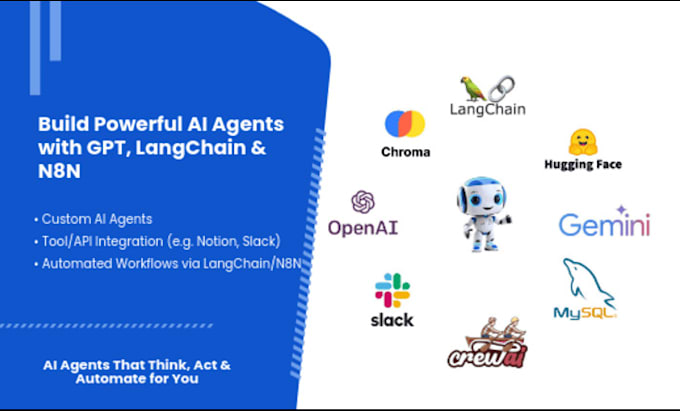 Build Powerful AI Agents with GPT, LangChain & N8N

• Custom AI Agents
• Tool/API Integration (e.g. Notion, Slack)
• Automated Workflows via LangChain/N8N

AI Agents That Think, Act & Automate for You

LangChain
Chroma
Hugging Face
OpenAI
Gemini
slack
MySQL
crewai